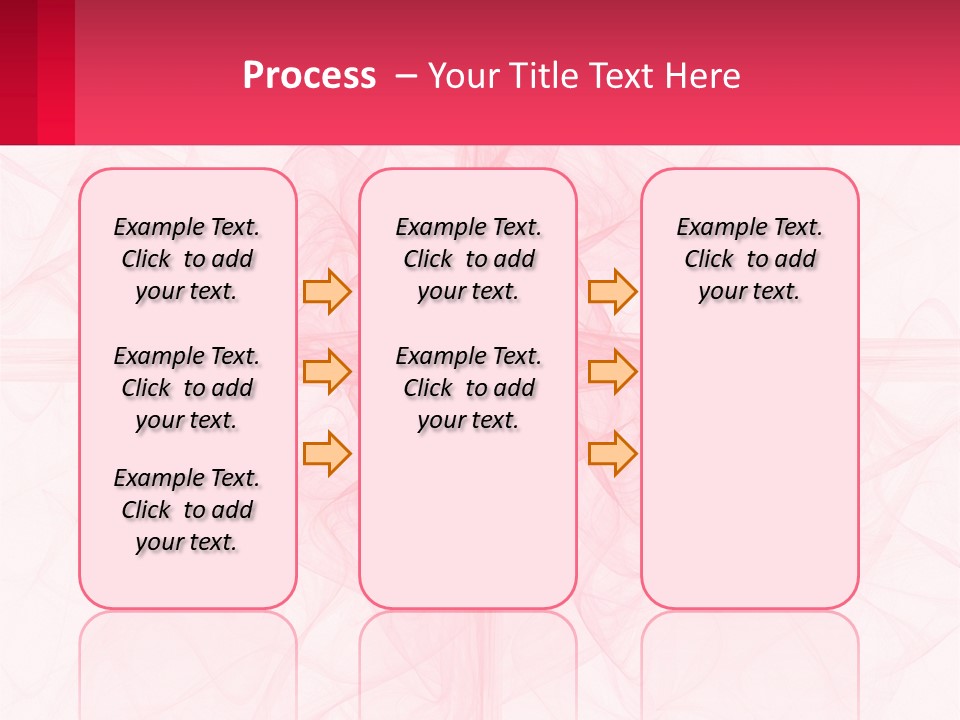 Process – Your Title Text Here

Example Text. Click to add your text.

Example Text. Click to add your text.

Example Text. Click to add your text.

Example Text. Click to add your text.

Example Text. Click to add your text.

Example Text. Click to add your text.